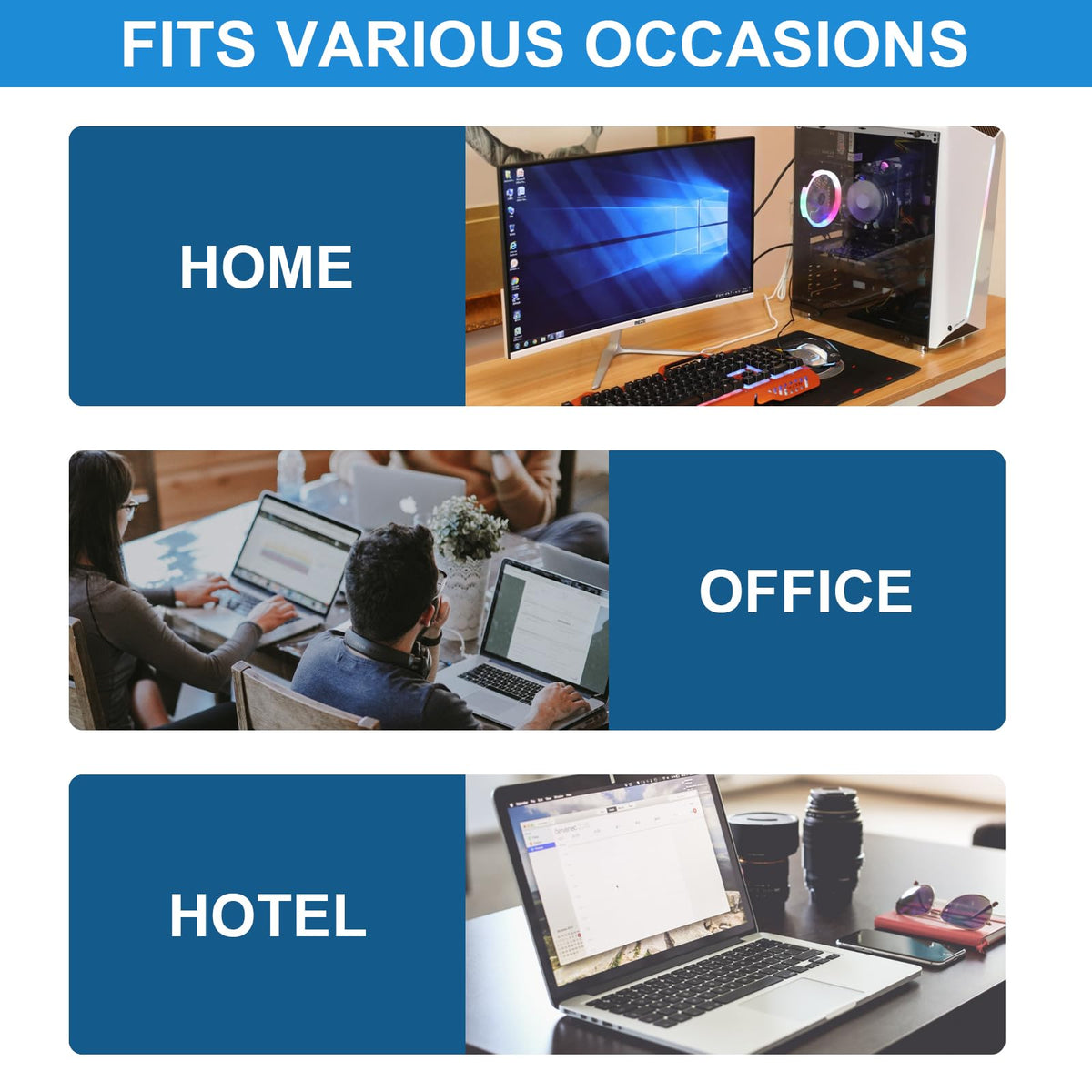 FITS VARIOUS OCCASIONS

HOME

OFFICE

HOTEL